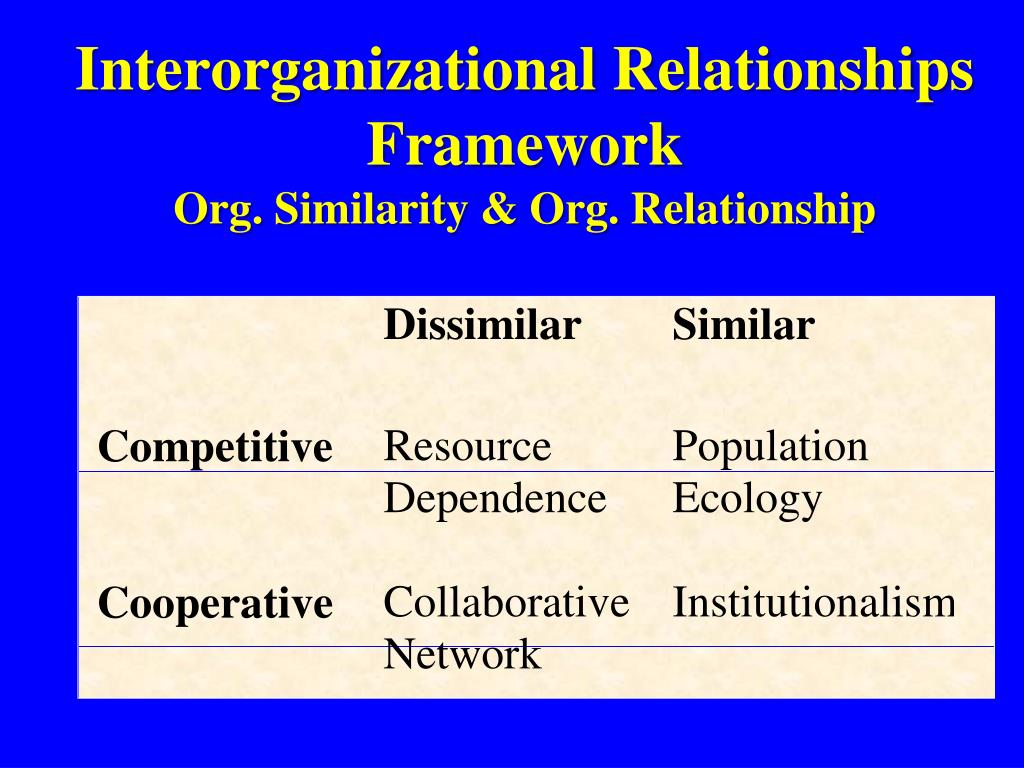 Interorganizational Relationships Framework
Org. Similarity & Org. Relationship

| | Dissimilar | Similar |
|---|---|---|
| Competitive | Resource Dependence | Population Ecology |
| Cooperative | Collaborative Network | Institutionalism |